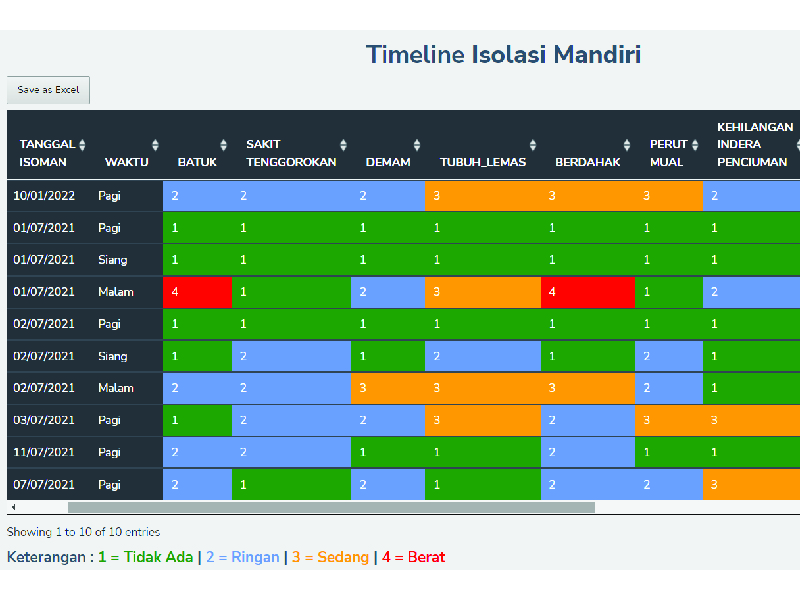 Timeline Isolasi Mandiri

Save as Excel

| TANGGAL ISOMAN | WAKTU | BATUK | SAKIT TENGGOROKAN | DEMAM | TUBUH_LEMAS | BERDAHAK | PERUT MUAL | KEHILANGAN INDERA PENCIUMAN |
|---|---|---|---|---|---|---|---|---|
| 10/01/2022 | Pagi | 2 | 2 | 2 | 3 | 3 | 3 | 2 |
| 01/07/2021 | Pagi | 1 | 1 | 1 | 1 | 1 | 1 | 1 |
| 01/07/2021 | Siang | 1 | 1 | 1 | 1 | 1 | 1 | 1 |
| 01/07/2021 | Malam | 4 | 1 | 2 | 3 | 4 | 1 | 2 |
| 02/07/2021 | Pagi | 1 | 1 | 1 | 1 | 1 | 1 | 1 |
| 02/07/2021 | Siang | 1 | 2 | 1 | 2 | 1 | 2 | 1 |
| 02/07/2021 | Malam | 2 | 2 | 3 | 3 | 3 | 2 | 1 |
| 03/07/2021 | Pagi | 1 | 2 | 2 | 3 | 2 | 3 | 3 |
| 11/07/2021 | Pagi | 2 | 2 | 1 | 1 | 2 | 1 | 1 |
| 07/07/2021 | Pagi | 2 | 1 | 2 | 1 | 2 | 2 | 3 |

Showing 1 to 10 of 10 entries

Keterangan : 1 = Tidak Ada | 2 = Ringan | 3 = Sedang | 4 = Berat